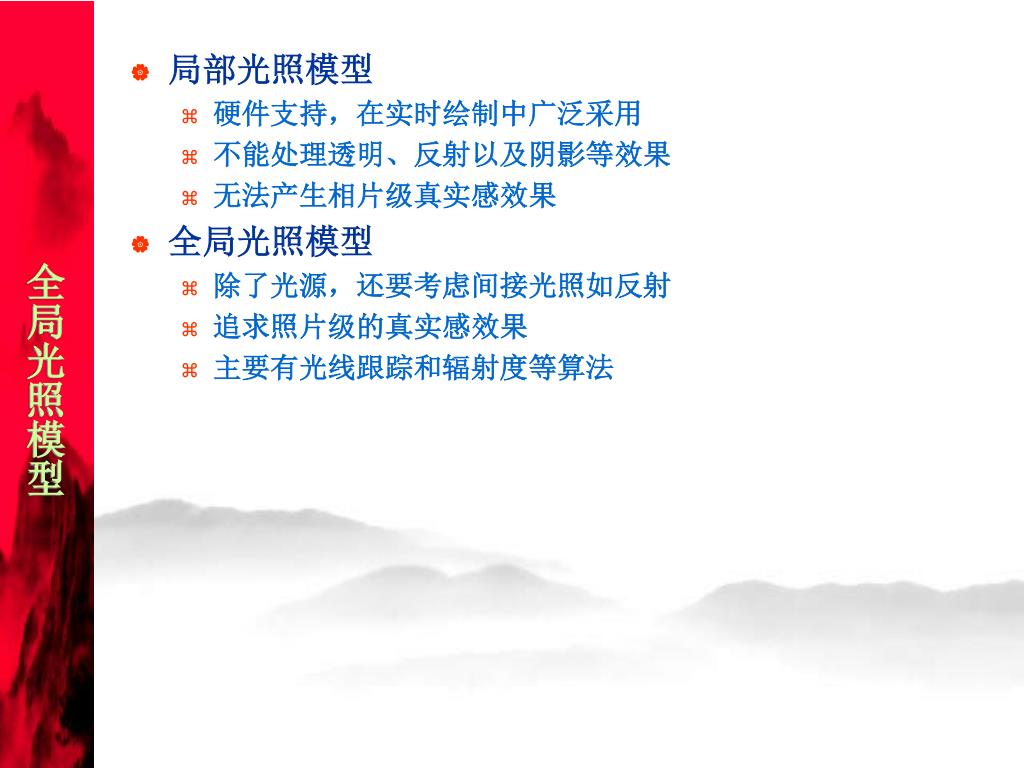 全局光照模型

局部光照模型

硬件支持，在实时绘制中广泛采用

不能处理透明、反射以及阴影等效果

无法产生相片级真实感效果

全局光照模型

除了光源，还要考虑间接光照如反射

追求照片级的真实感效果

主要有光线跟踪和辐射度等算法